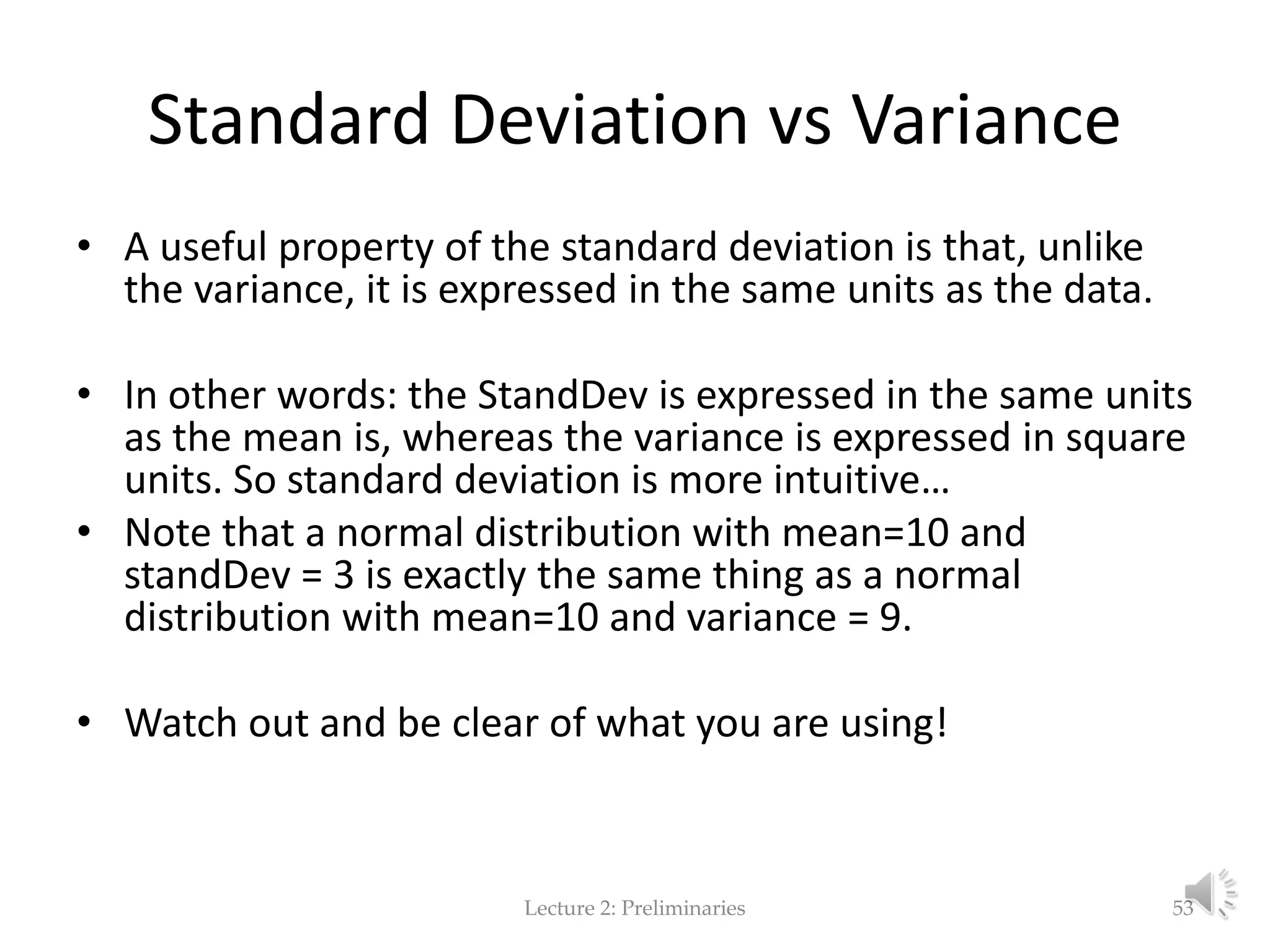 Standard Deviation vs Variance

• A useful property of the standard deviation is that, unlike the variance, it is expressed in the same units as the data.

• In other words: the StandDev is expressed in the same units as the mean is, whereas the variance is expressed in square units. So standard deviation is more intuitive…
• Note that a normal distribution with mean=10 and standDev = 3 is exactly the same thing as a normal distribution with mean=10 and variance = 9.

• Watch out and be clear of what you are using!

Lecture 2: Preliminaries

53